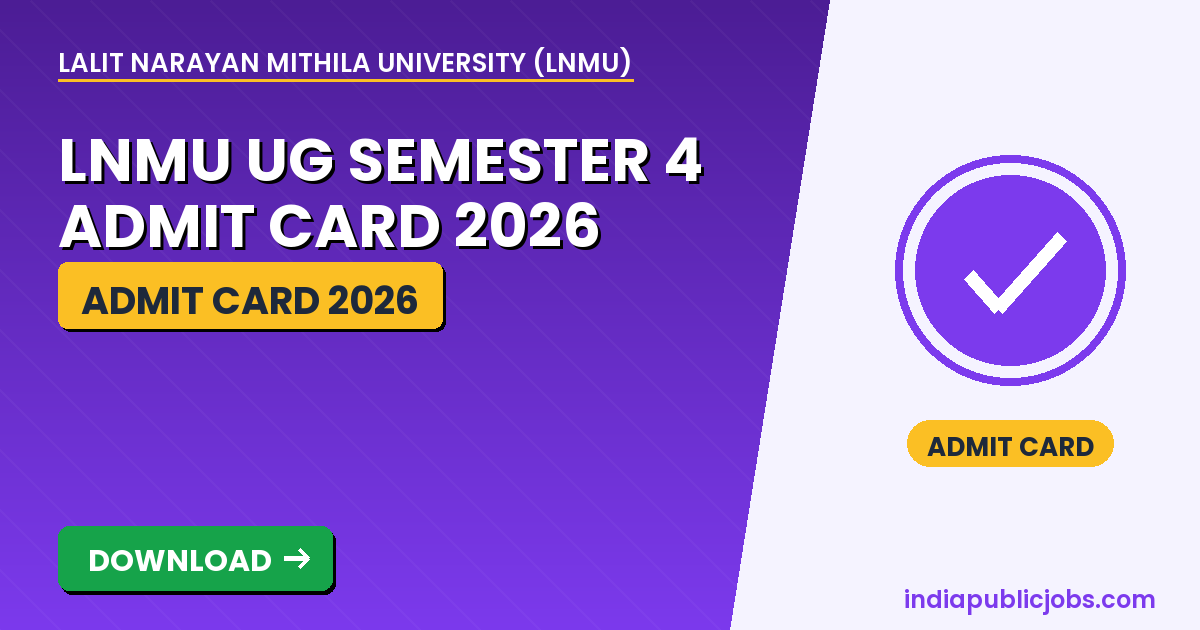 LALIT NARAYAN MITHILA UNIVERSITY (LNMU)

LNMU UG SEMESTER 4 ADMIT CARD 2026

ADMIT CARD 2026

DOWNLOAD →

ADMIT CARD

indiapublicjobs.com